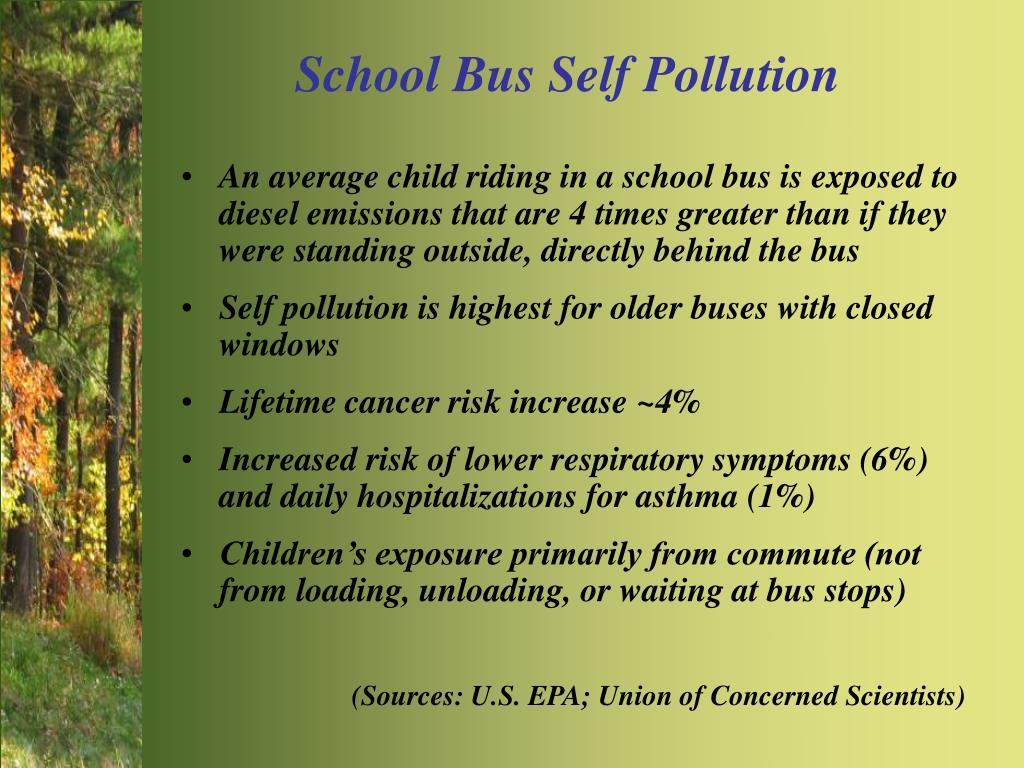 School Bus Self Pollution

• An average child riding in a school bus is exposed to diesel emissions that are 4 times greater than if they were standing outside, directly behind the bus

• Self pollution is highest for older buses with closed windows

• Lifetime cancer risk increase ~4%

• Increased risk of lower respiratory symptoms (6%) and daily hospitalizations for asthma (1%)

• Children's exposure primarily from commute (not from loading, unloading, or waiting at bus stops)

(Sources: U.S. EPA; Union of Concerned Scientists)